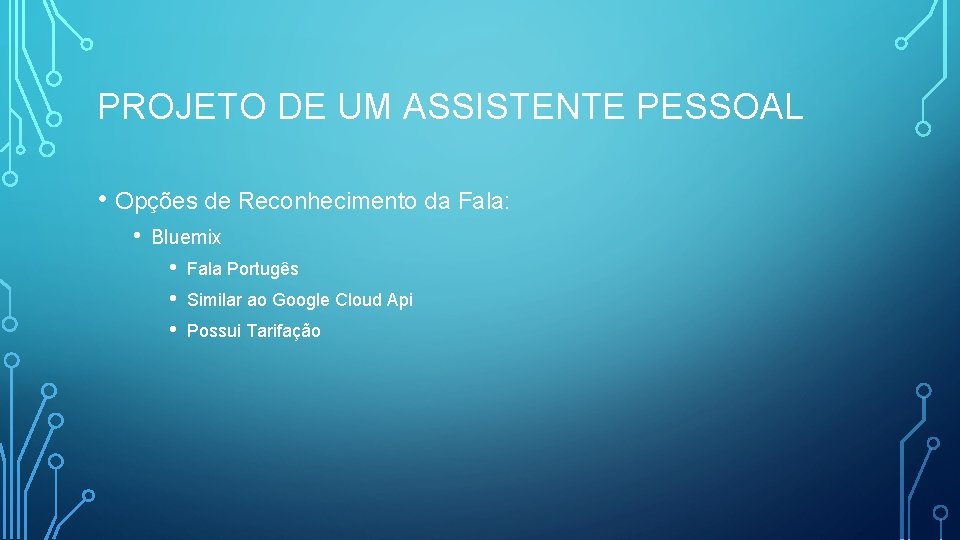 PROJETO DE UM ASSISTENTE PESSOAL

• Opções de Reconhecimento da Fala:
  • Bluemix
    • Fala Portugês
    • Similar ao Google Cloud Api
    • Possui Tarifação